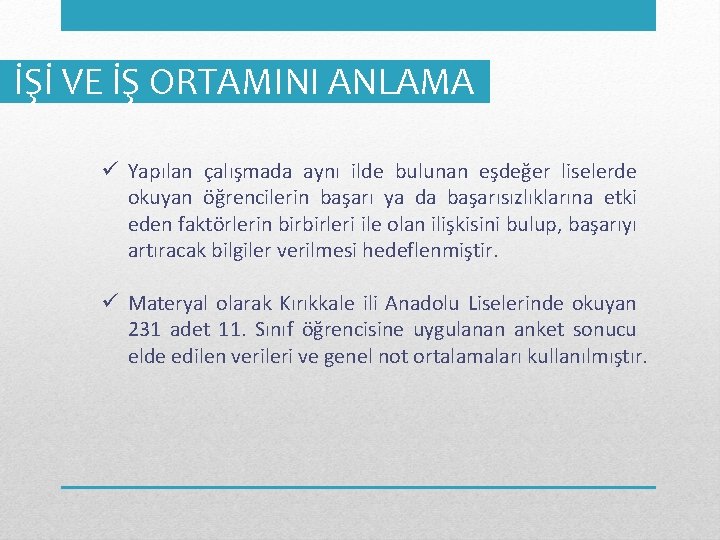 İŞİ VE İŞ ORTAMINI ANLAMA

✓ Yapılan çalışmada aynı ilde bulunan eşdeğer liselerde okuyan öğrencilerin başarı ya da başarısızlıklarına etki eden faktörlerin birbirleri ile olan ilişkisini bulup, başarıyı artıracak bilgiler verilmesi hedeflenmiştir.

✓ Materyal olarak Kırıkkale ili Anadolu Liselerinde okuyan 231 adet 11. Sınıf öğrencisine uygulanan anket sonucu elde edilen verileri ve genel not ortalamaları kullanılmıştır.